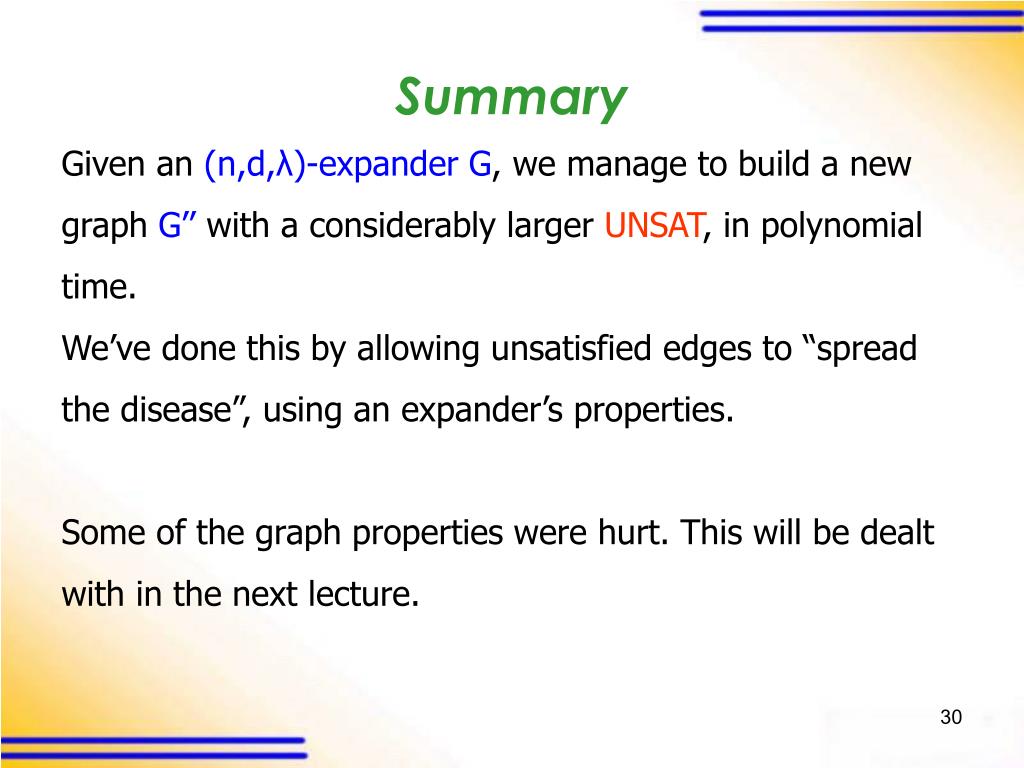 Summary

Given an (n,d,λ)-expander G, we manage to build a new graph G” with a considerably larger UNSAT, in polynomial time.
We’ve done this by allowing unsatisfied edges to “spread the disease”, using an expander’s properties.

Some of the graph properties were hurt. This will be dealt with in the next lecture.

30